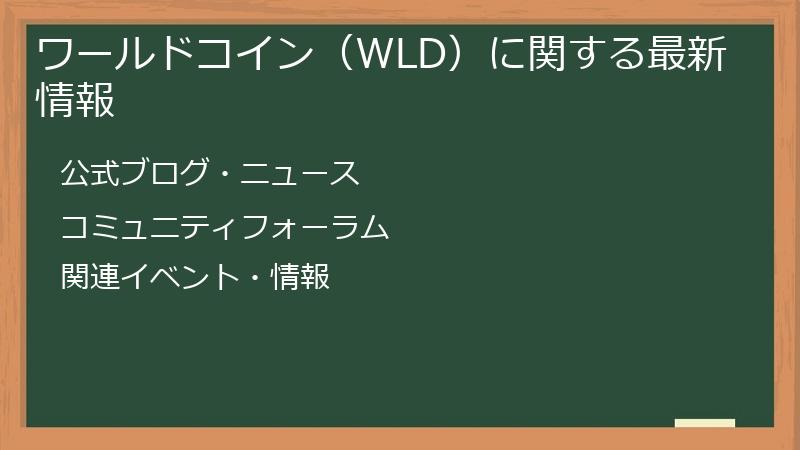 ワールドコイン（WLD）に関する最新情報

公式ブログ・ニュース

コミュニティフォーラム

関連イベント・情報